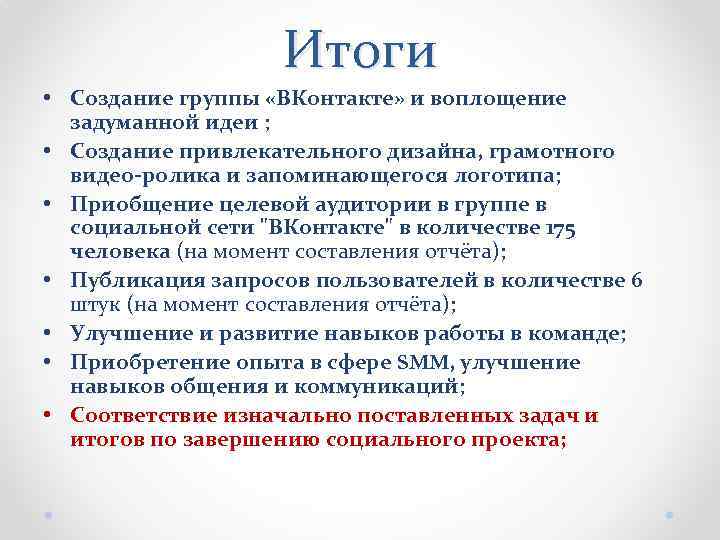 Итоги

• Создание группы «ВКонтакте» и воплощение задуманной идеи ;
• Создание привлекательного дизайна, грамотного видео-ролика и запоминающегося логотипа;
• Приобщение целевой аудитории в группе в социальной сети "ВКонтакте" в количестве 175 человека (на момент составления отчёта);
• Публикация запросов пользователей в количестве 6 штук (на момент составления отчёта);
• Улучшение и развитие навыков работы в команде;
• Приобретение опыта в сфере SMM, улучшение навыков общения и коммуникаций;
• Соответствие изначально поставленных задач и итогов по завершению социального проекта;